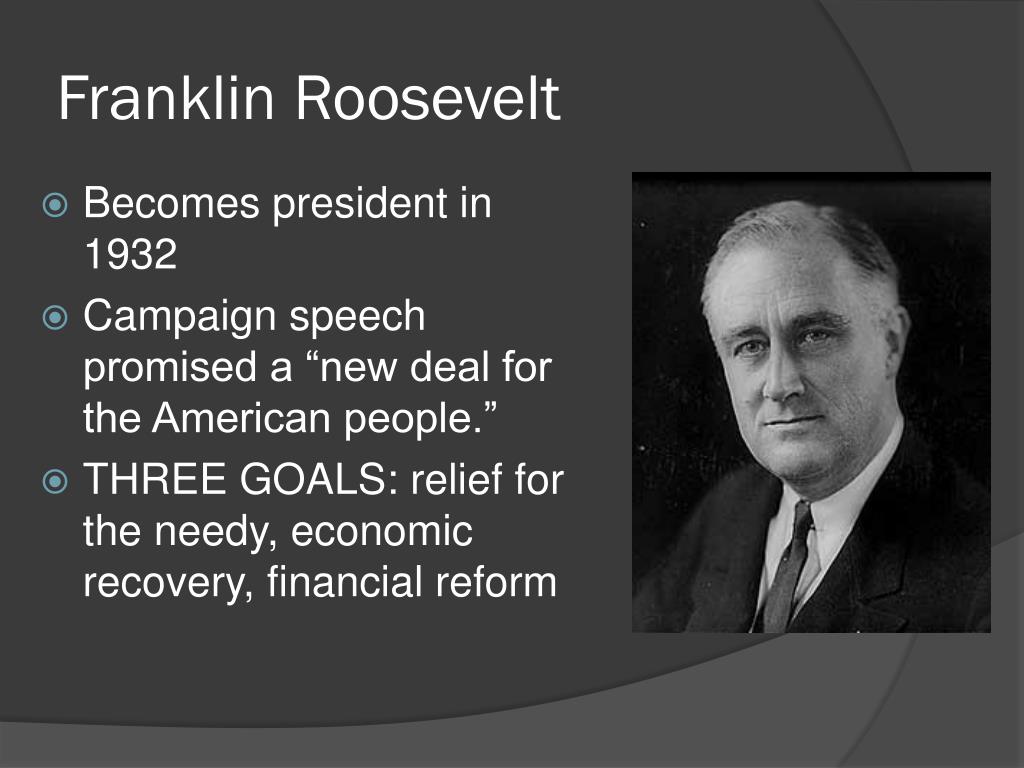 Franklin Roosevelt

Becomes president in 1932

Campaign speech promised a “new deal for the American people.”

THREE GOALS: relief for the needy, economic recovery, financial reform